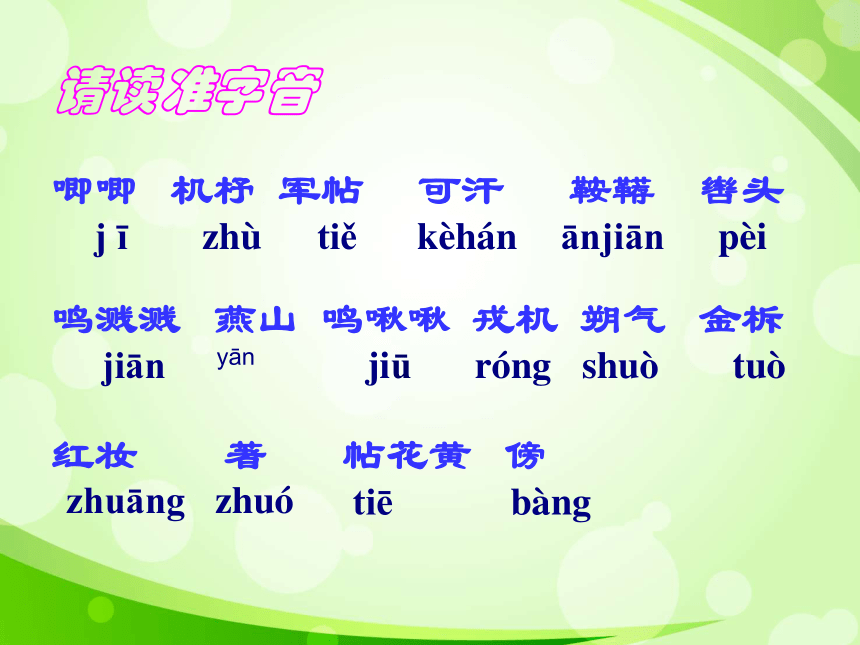 请读准字音

唧唧 机杼 军帖 可汗 鞍鞯 辔头

j ī zhù tiě kèhán ānjiān pèi

鸣溅溅 燕山 鸣啾啾 戎机 朔气 金柝

jiān yān jiū róng shuò tuò

红妆 著 帖花黄 傍

zhuāng zhuó tiē bàng